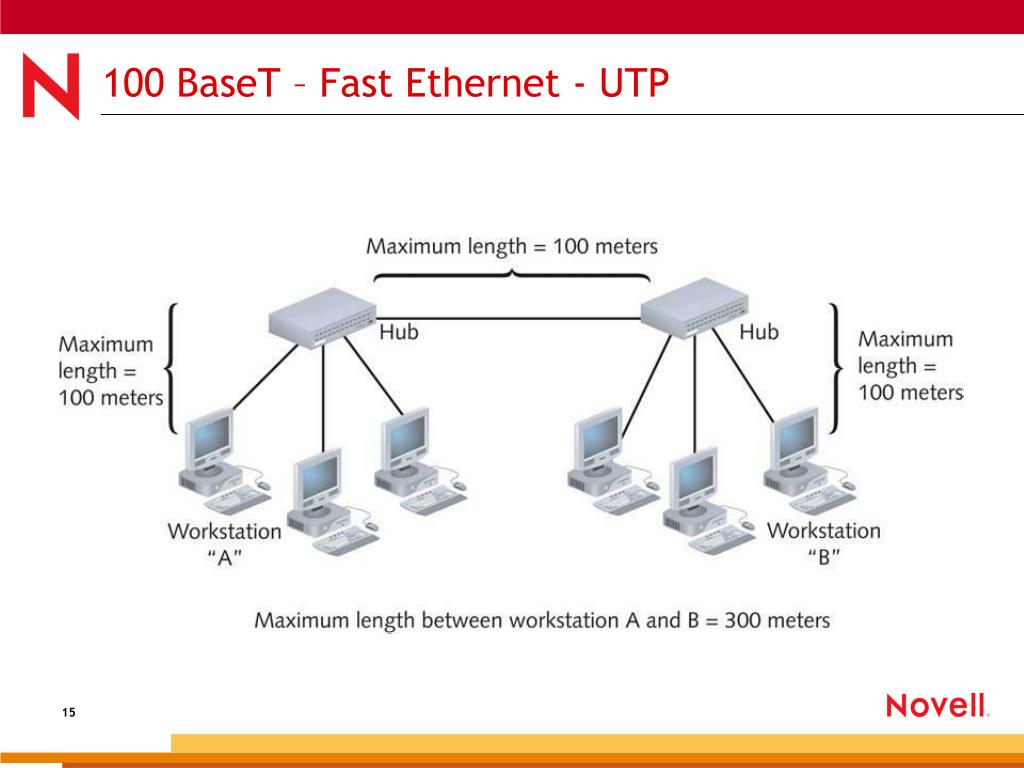 N

100 BaseT – Fast Ethernet - UTP

Maximum length = 100 meters

Maximum length = 100 meters

Hub

Hub

Maximum length = 100 meters

Workstation "A"

Workstation "B"

Maximum length between workstation A and B = 300 meters

15

Novell.